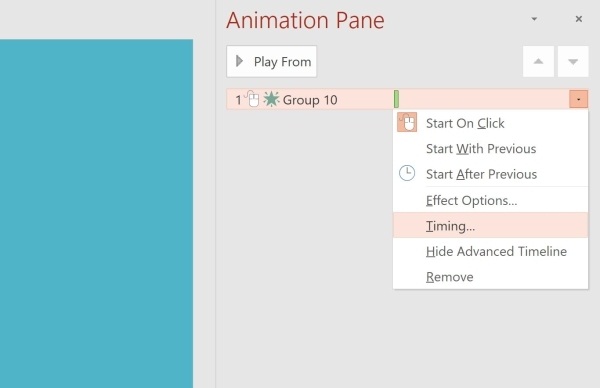 Animation Pane

Play From

1 Group 10

Start On Click
Start With Previous
Start After Previous
Effect Options...
Timing...
Hide Advanced Timeline
Remove